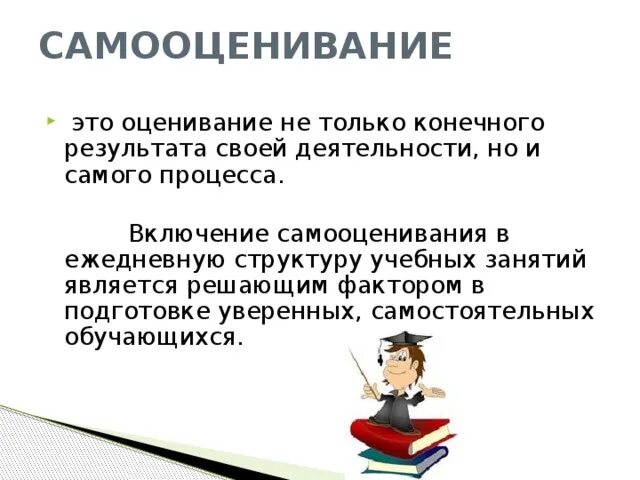 САМООЦЕНИВАНИЕ

это оценивание не только конечного результата своей деятельности, но и самого процесса.

Включение самооценивания в ежедневную структуру учебных занятий является решающим фактором в подготовке уверенных, самостоятельных обучающихся.